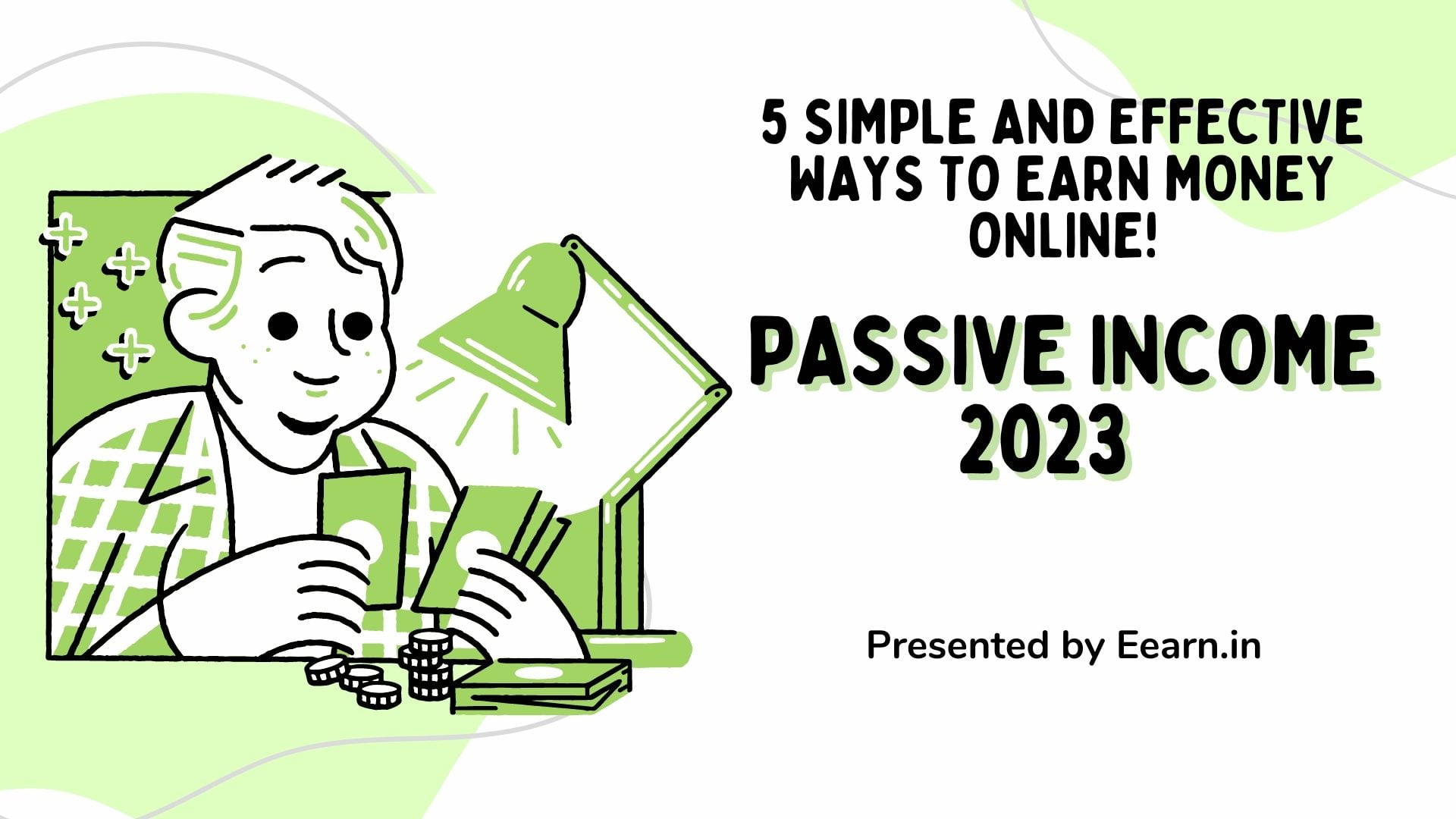 5 SIMPLE AND EFFECTIVE WAYS TO EARN MONEY ONLINE!

PASSIVE INCOME 2023

Presented by Eearn.in